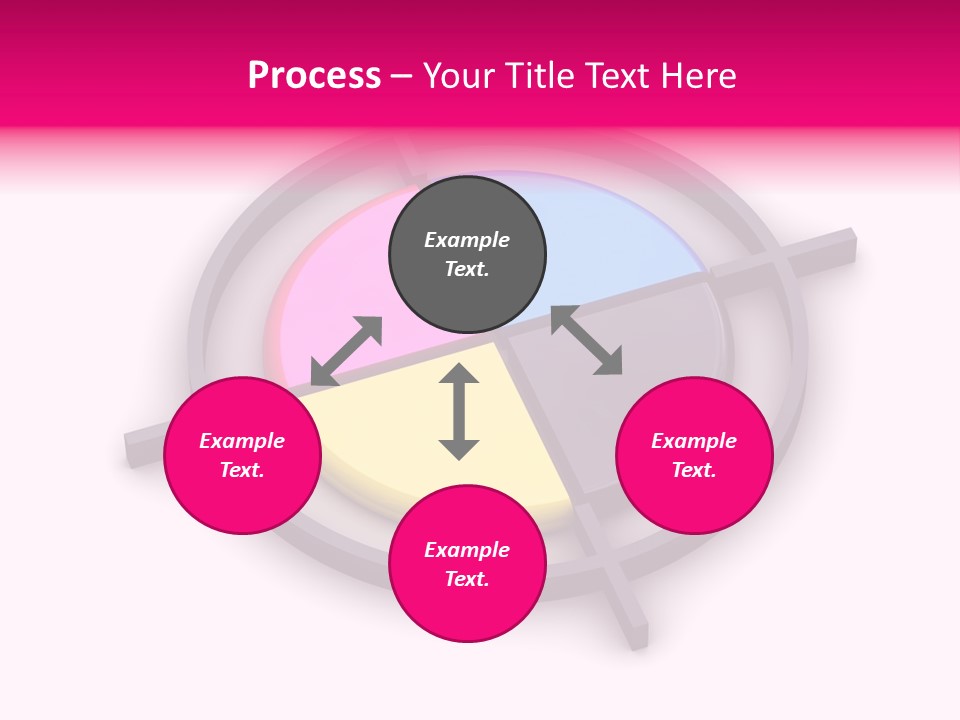 Process – Your Title Text Here

Example Text.

Example Text.

Example Text.

Example Text.